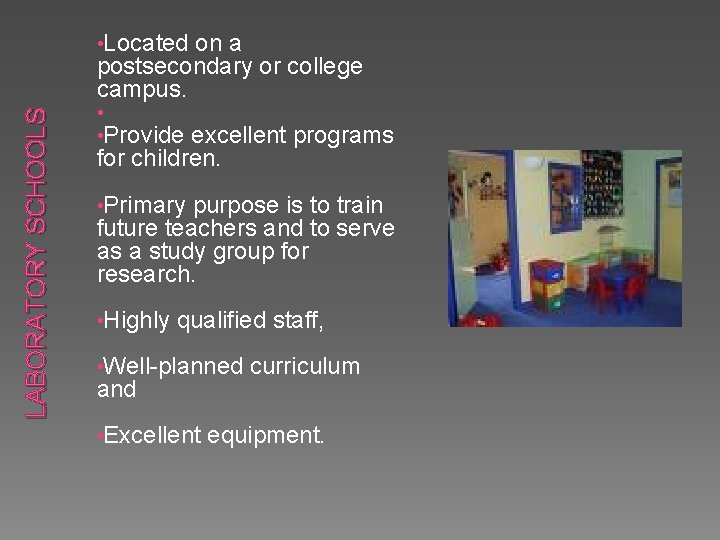 LABORATORY SCHOOLS

•Located on a postsecondary or college campus.

•

•Provide excellent programs for children.

•Primary purpose is to train future teachers and to serve as a study group for research.

•Highly qualified staff,

•Well-planned curriculum and

•Excellent equipment.